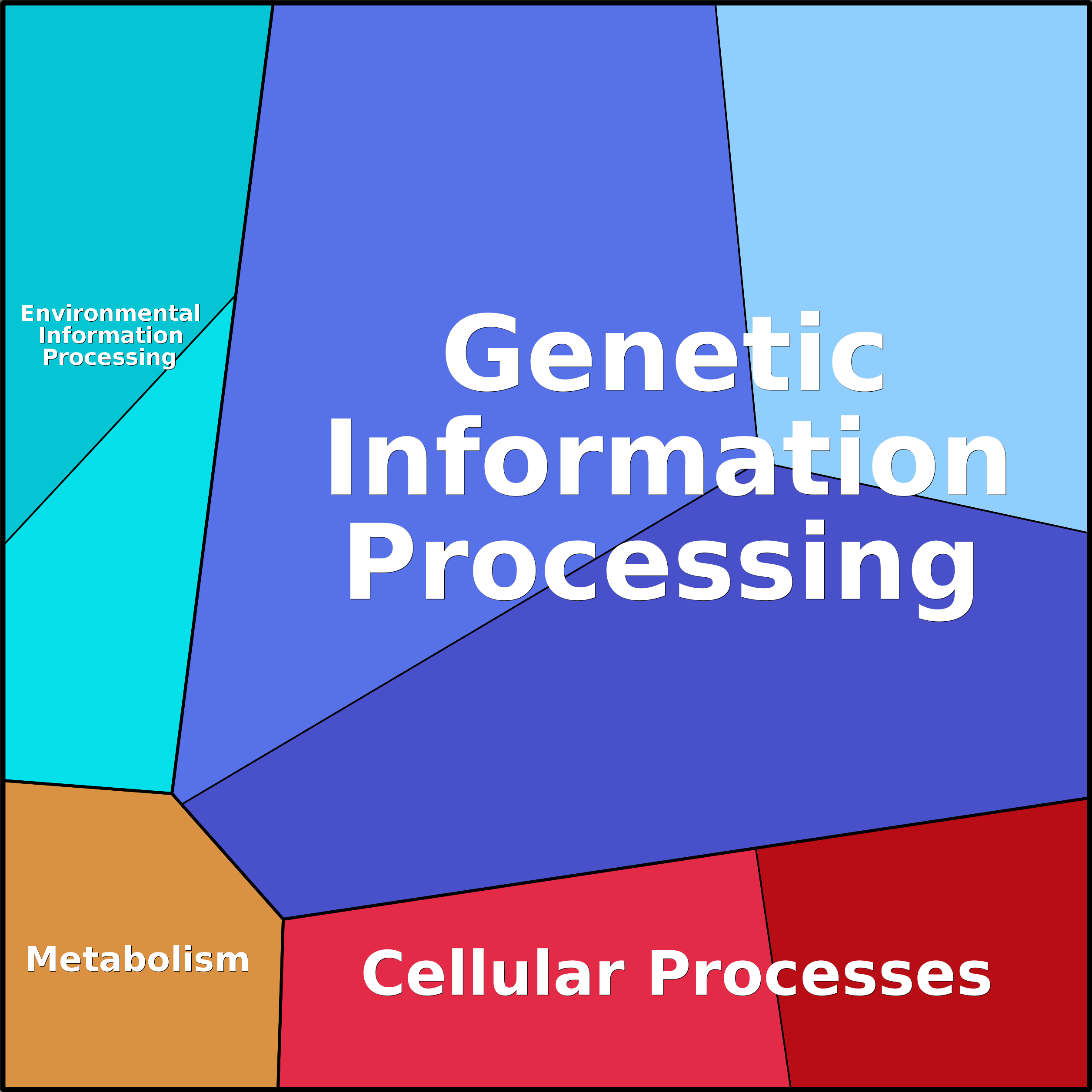 Environmental Information Processing

Genetic Information Processing

Metabolism

Cellular Processes